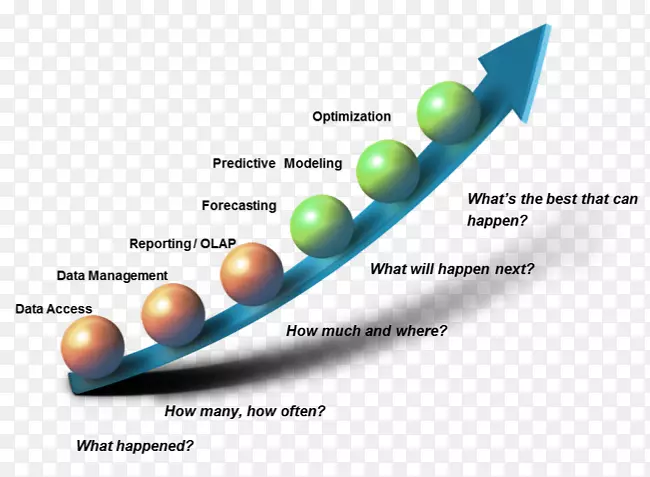 Optimization

Predictive Modeling

Forecasting

Reporting / OLAP

Data Management

Data Access

What's the best that can happen?

What will happen next?

How much and where?

How many, how often?

What happened?